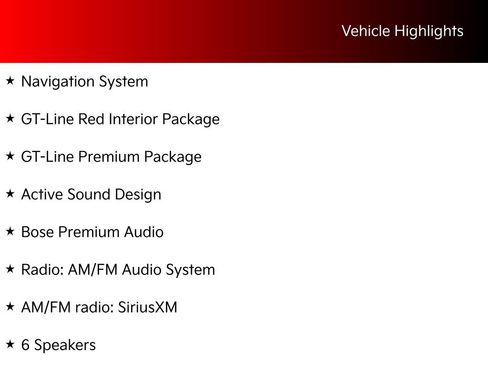 Vehicle Highlights

★ Navigation System

★ GT-Line Red Interior Package

★ GT-Line Premium Package

★ Active Sound Design

★ Bose Premium Audio

★ Radio: AM/FM Audio System

★ AM/FM radio: SiriusXM

★ 6 Speakers